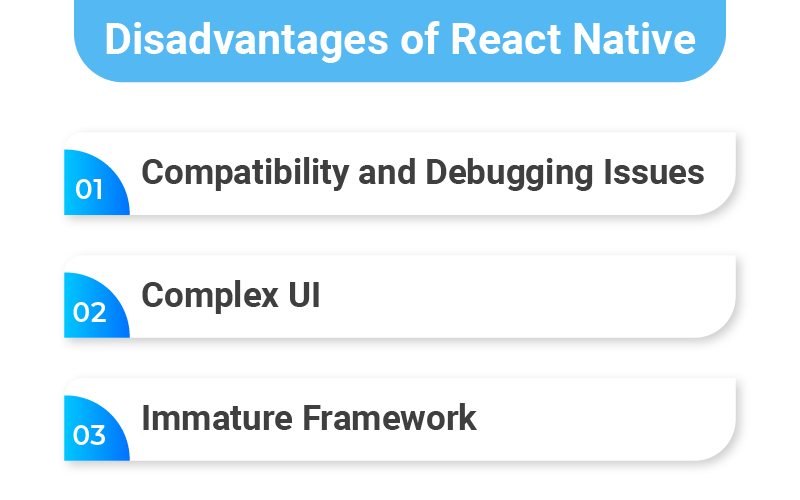 Disadvantages of React Native

01 Compatibility and Debugging Issues

02 Complex UI

03 Immature Framework